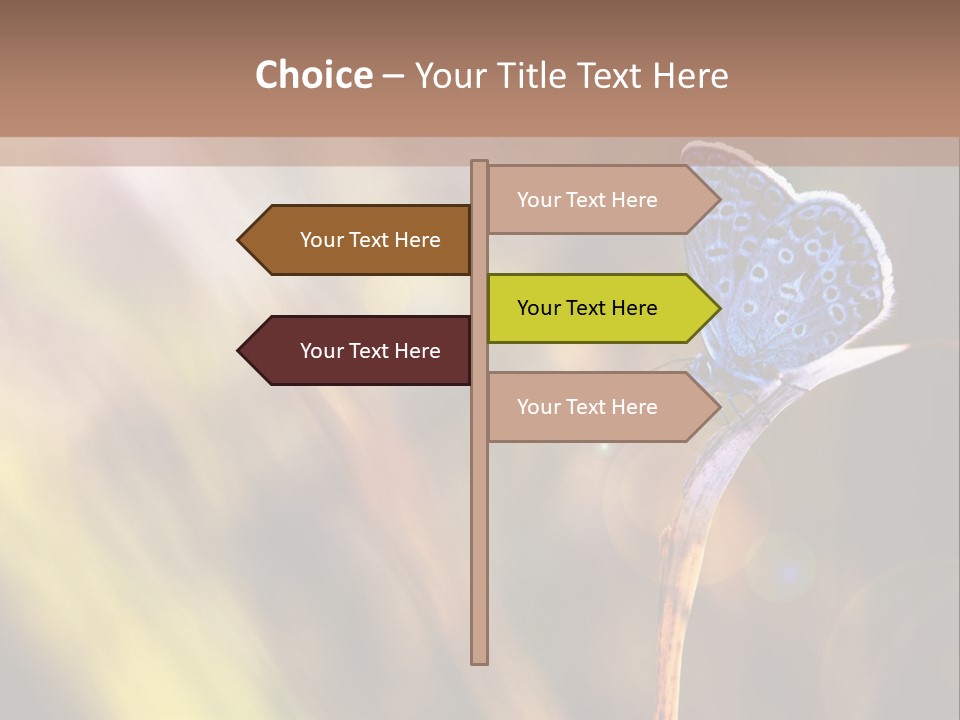 Choice – Your Title Text Here

Your Text Here

Your Text Here

Your Text Here

Your Text Here

Your Text Here